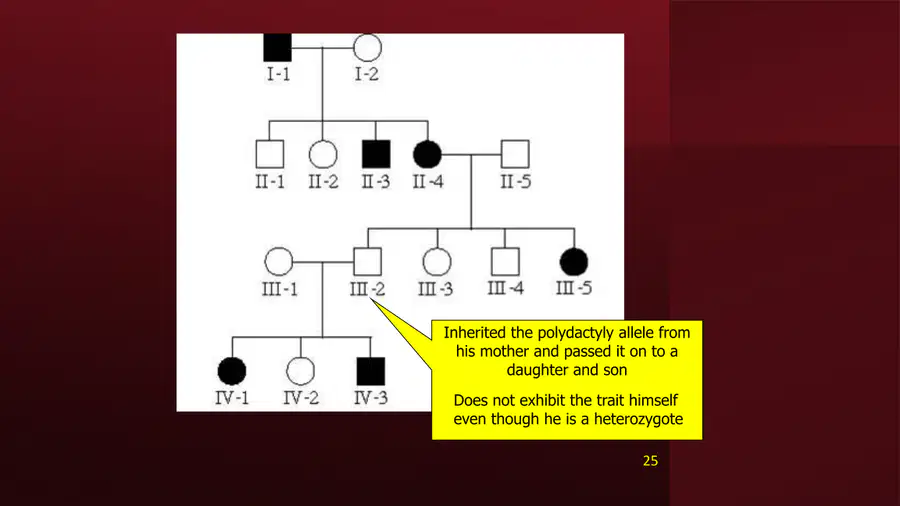 I-1
I-2

II-1
II-2
II-3
II-4
II-5

III-1
III-2
III-3
III-4
III-5

IV-1
IV-2
IV-3

Inherited the polydactyly allele from his mother and passed it on to a daughter and son

Does not exhibit the trait himself even though he is a heterozygote

25